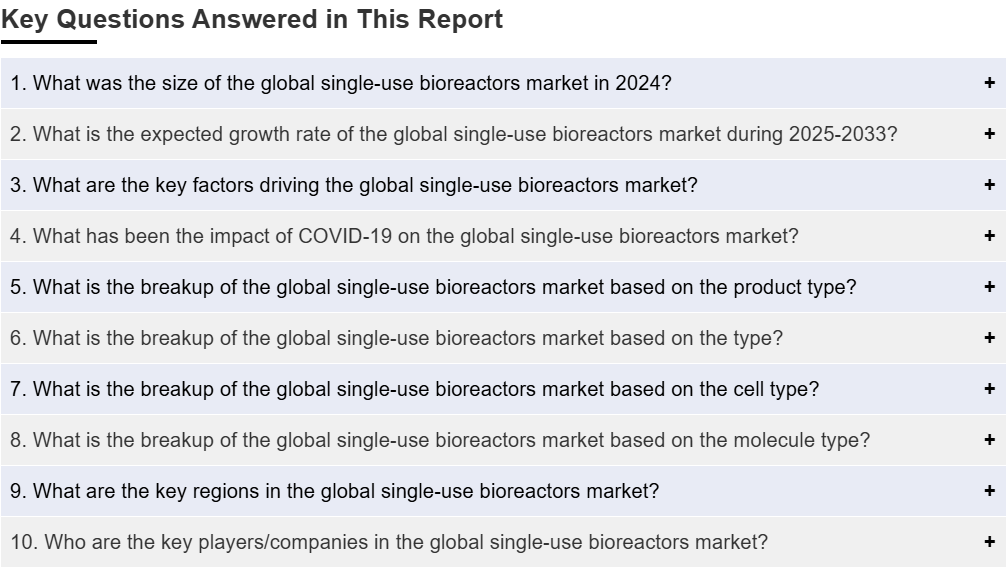 Key Questions Answered in This Report

1. What was the size of the global single-use bioreactors market in 2024? +

2. What is the expected growth rate of the global single-use bioreactors market during 2025-2033? +

3. What are the key factors driving the global single-use bioreactors market? +

4. What has been the impact of COVID-19 on the global single-use bioreactors market? +

5. What is the breakup of the global single-use bioreactors market based on the product type? +

6. What is the breakup of the global single-use bioreactors market based on the type? +

7. What is the breakup of the global single-use bioreactors market based on the cell type? +

8. What is the breakup of the global single-use bioreactors market based on the molecule type? +

9. What are the key regions in the global single-use bioreactors market? +

10. Who are the key players/companies in the global single-use bioreactors market? +